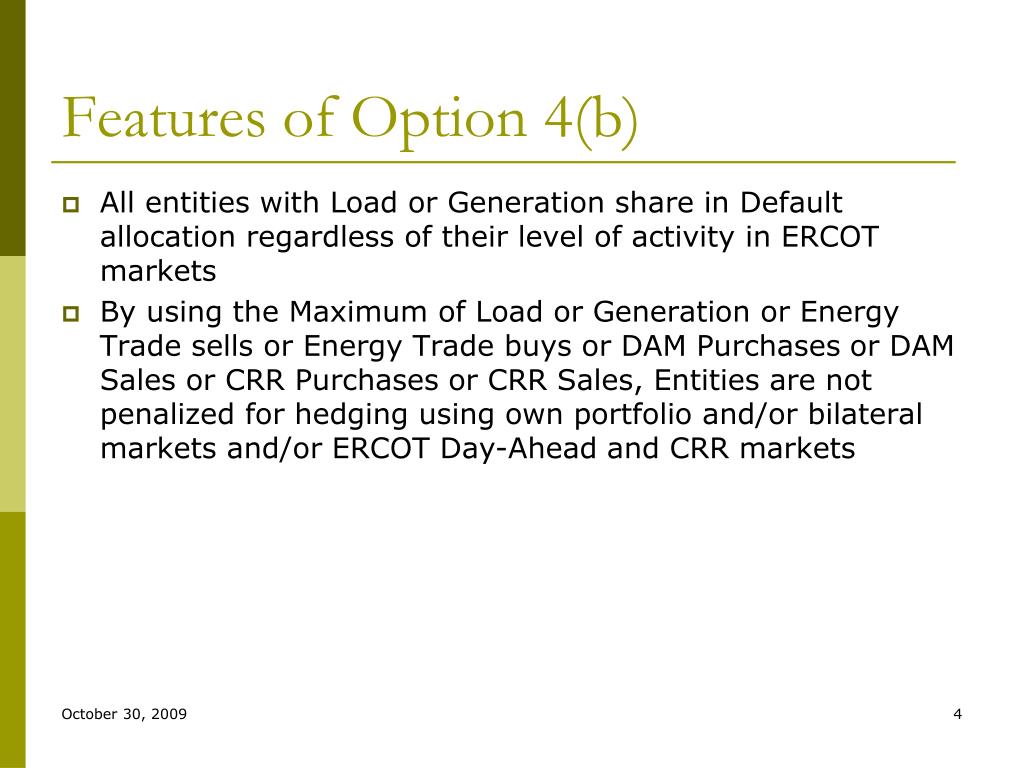 Features of Option 4(b)

All entities with Load or Generation share in Default allocation regardless of their level of activity in ERCOT markets

By using the Maximum of Load or Generation or Energy Trade sells or Energy Trade buys or DAM Purchases or DAM Sales or CRR Purchases or CRR Sales, Entities are not penalized for hedging using own portfolio and/or bilateral markets and/or ERCOT Day-Ahead and CRR markets

October 30, 2009

4